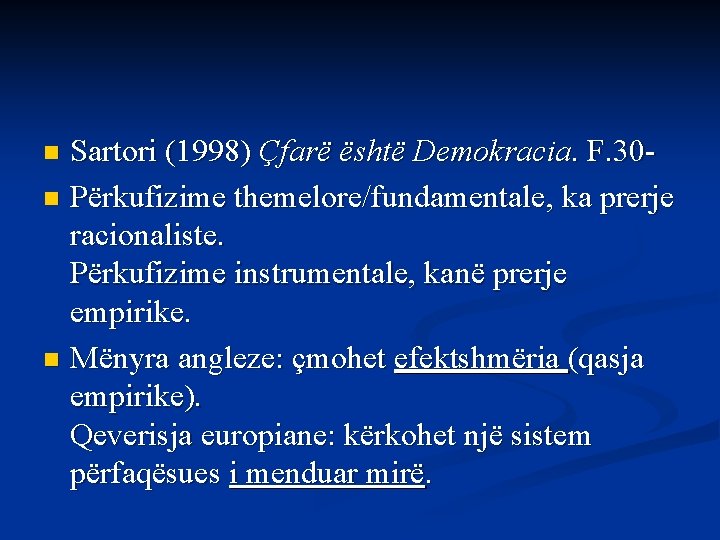 Sartori (1998) Çfarë është Demokracia. F.30-

Përkufizime themelore/fundamentale, ka prerje racionaliste.
Përkufizime instrumentale, kanë prerje empirike.

Mënyra angleze: çmohet efektshmëria (qasja empirike).
Qeverisja europiane: kërkohet një sistem përfaqësues i menduar mirë.